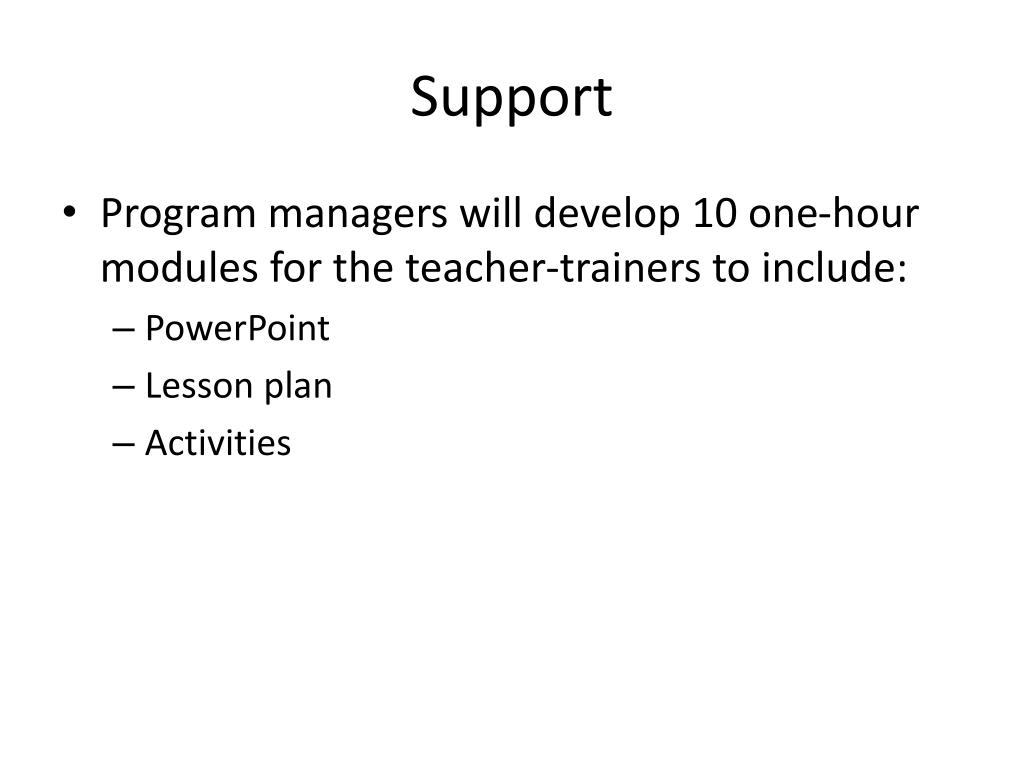 Support

• Program managers will develop 10 one-hour modules for the teacher-trainers to include:
– PowerPoint
– Lesson plan
– Activities